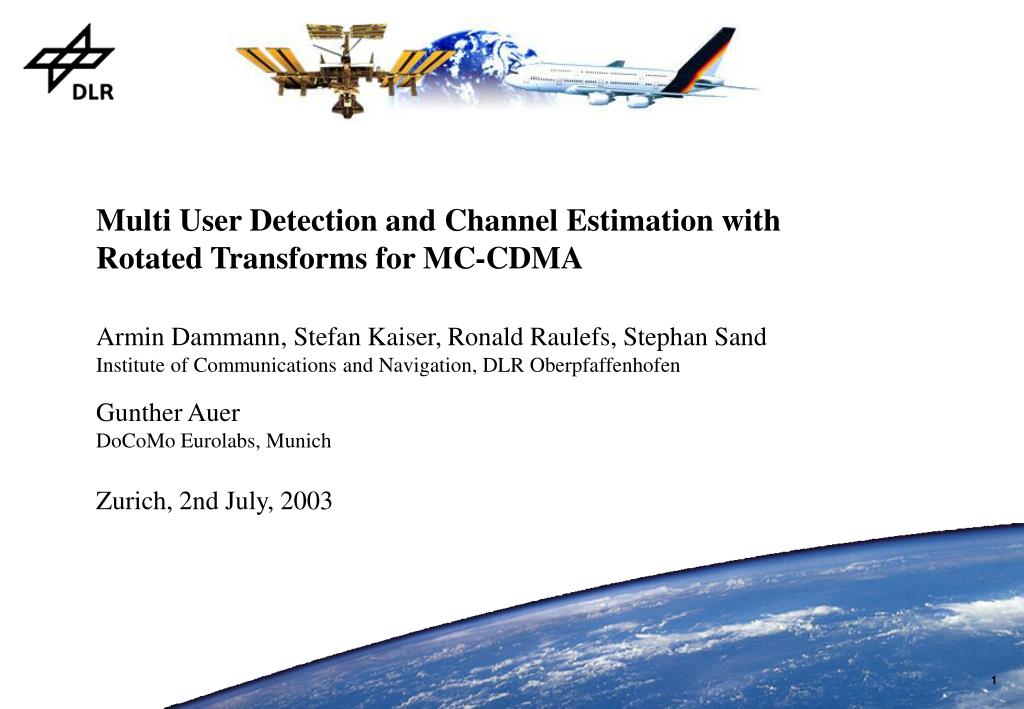 DLR

Multi User Detection and Channel Estimation with Rotated Transforms for MC-CDMA

Armin Dammann, Stefan Kaiser, Ronald Raulefs, Stephan Sand
Institute of Communications and Navigation, DLR Oberpfaffenhofen

Gunther Auer
DoCoMo Eurolabs, Munich

Zurich, 2nd July, 2003

1